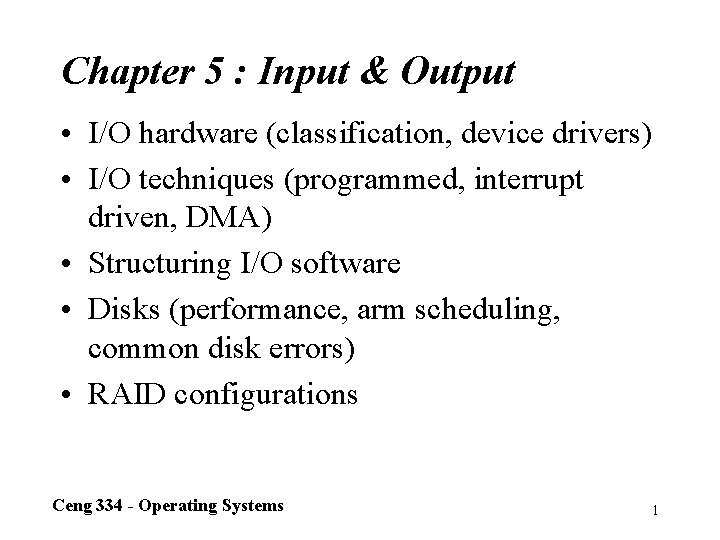 Chapter 5 : Input & Output

• I/O hardware (classification, device drivers)
• I/O techniques (programmed, interrupt driven, DMA)
• Structuring I/O software
• Disks (performance, arm scheduling, common disk errors)
• RAID configurations

Ceng 334 - Operating Systems

1